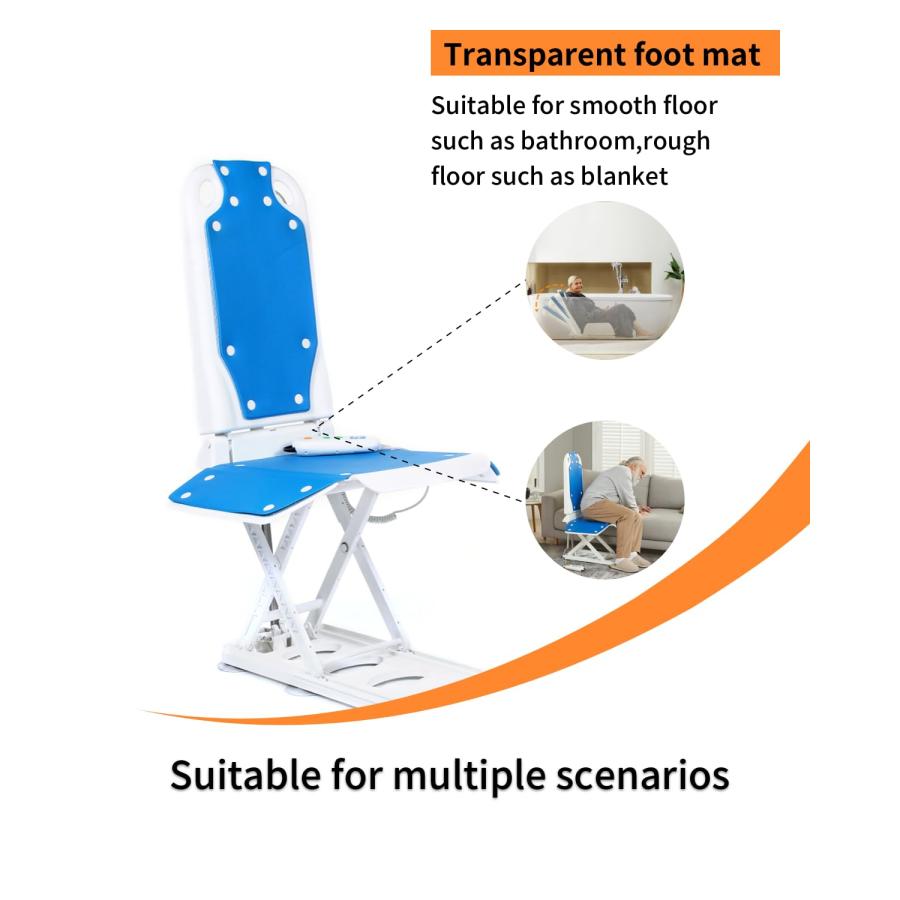 Transparent foot mat

Suitable for smooth floor such as bathroom,rough floor such as blanket

Suitable for multiple scenarios